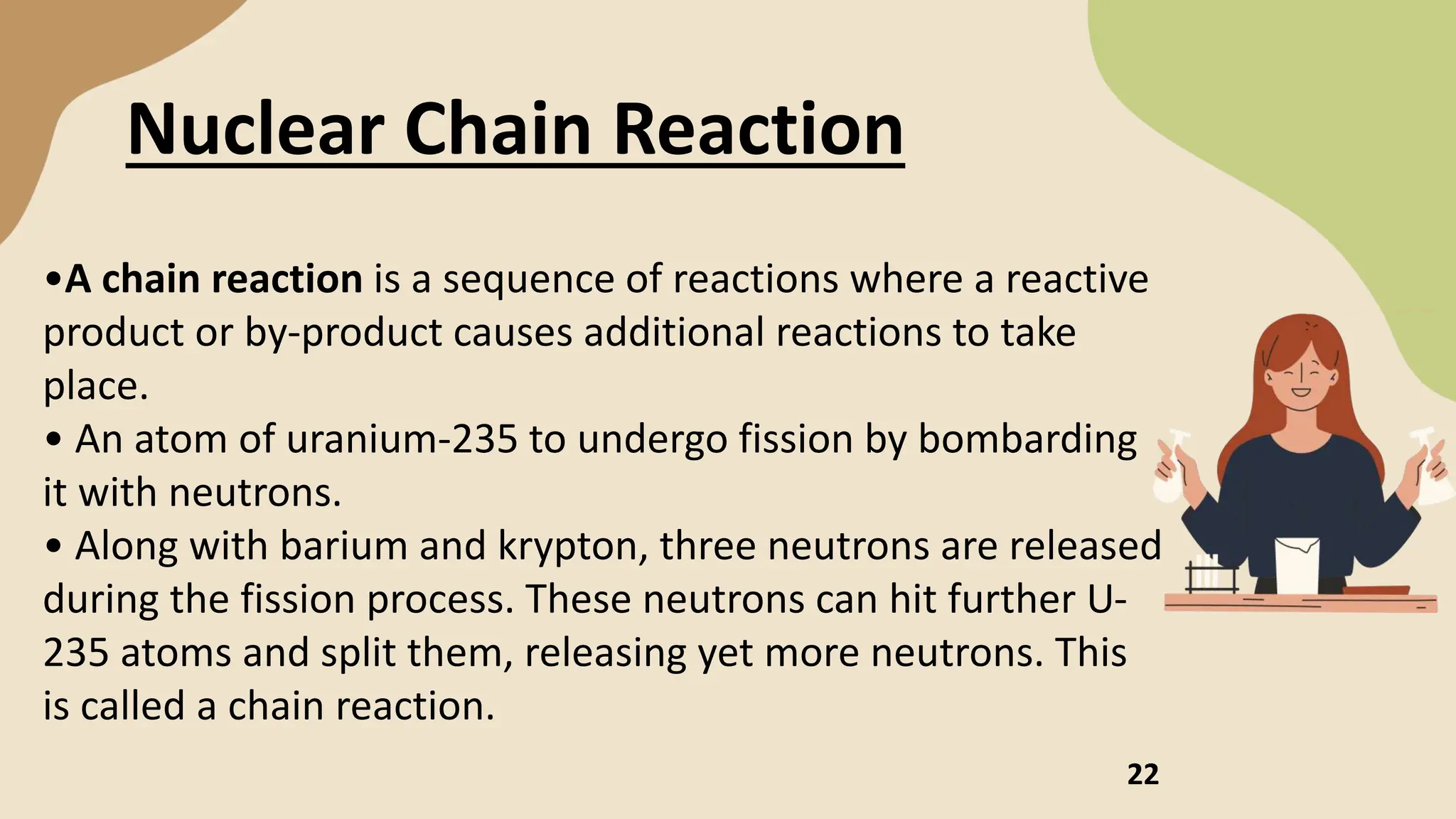 Nuclear Chain Reaction

•A chain reaction is a sequence of reactions where a reactive product or by-product causes additional reactions to take place.

• An atom of uranium-235 to undergo fission by bombarding it with neutrons.

• Along with barium and krypton, three neutrons are released during the fission process. These neutrons can hit further U-235 atoms and split them, releasing yet more neutrons. This is called a chain reaction.

22